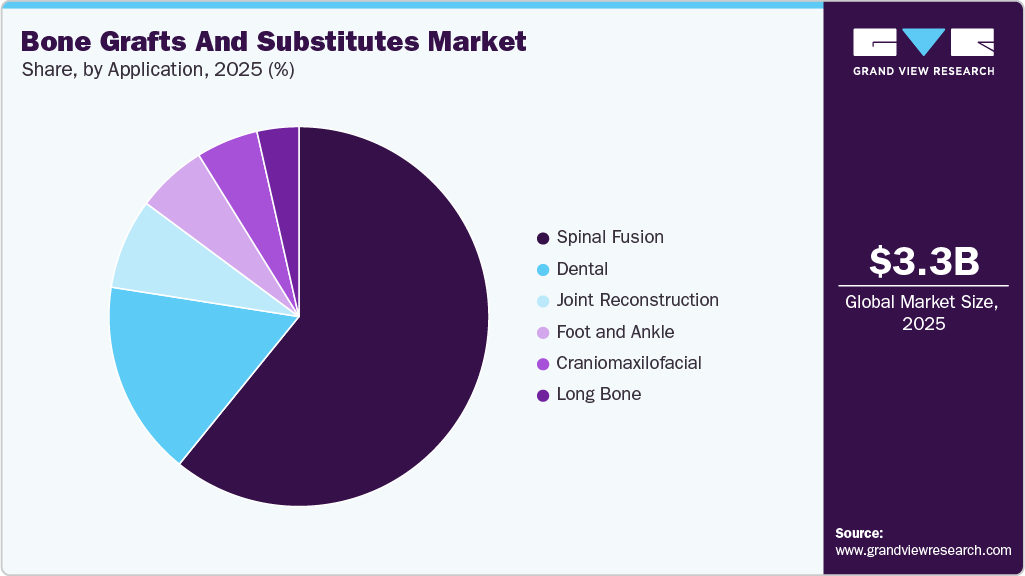 Bone Grafts And Substitutes Market
Share, by Application, 2025 (%)

Spinal Fusion
Dental
Joint Reconstruction
Foot and Ankle
Craniomaxilofacial
Long Bone

GRAND VIEW RESEARCH

$3.3B
Global Market Size, 2025

Source:
www.grandviewresearch.com